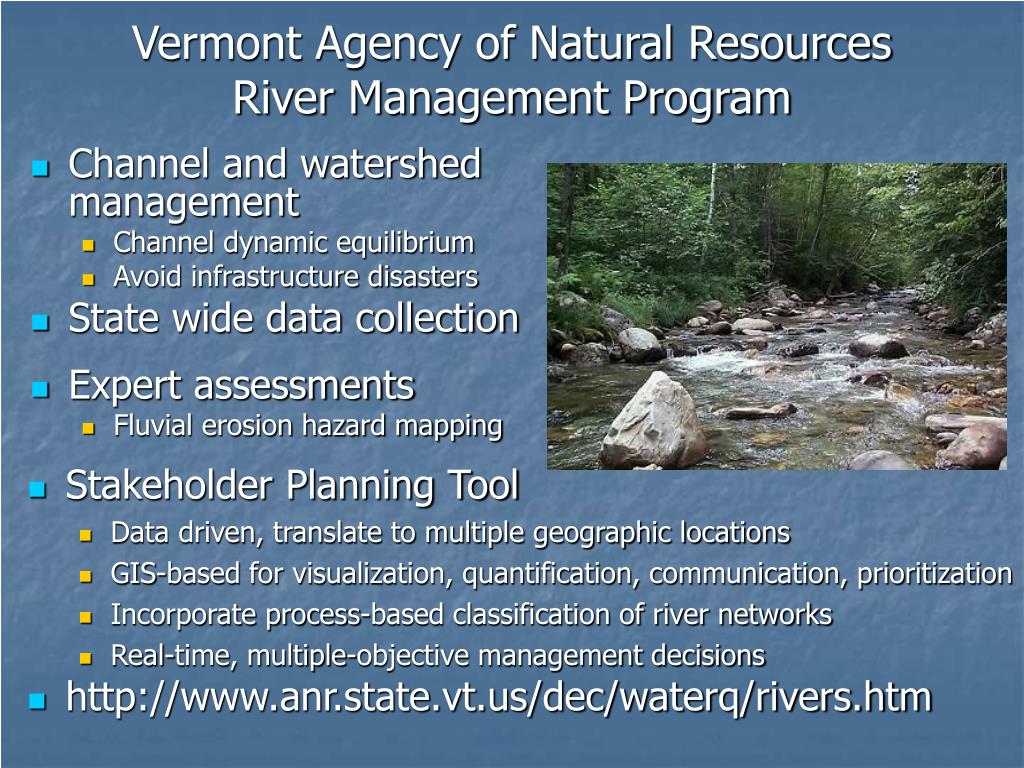 Vermont Agency of Natural Resources
River Management Program

- Channel and watershed management
  - Channel dynamic equilibrium
  - Avoid infrastructure disasters
- State wide data collection
- Expert assessments
  - Fluvial erosion hazard mapping
- Stakeholder Planning Tool
  - Data driven, translate to multiple geographic locations
  - GIS-based for visualization, quantification, communication, prioritization
  - Incorporate process-based classification of river networks
  - Real-time, multiple-objective management decisions
- http://www.anr.state.vt.us/dec/waterq/rivers.htm